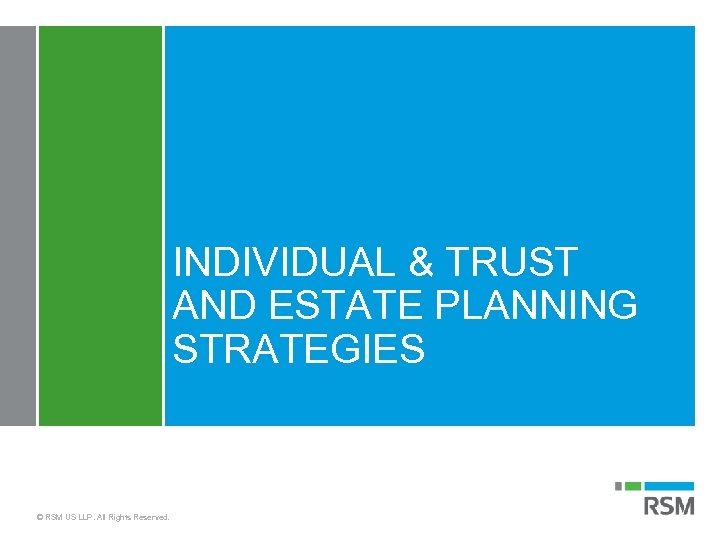 INDIVIDUAL & TRUST AND ESTATE PLANNING STRATEGIES

© RSM US LLP. All Rights Reserved.

RSM